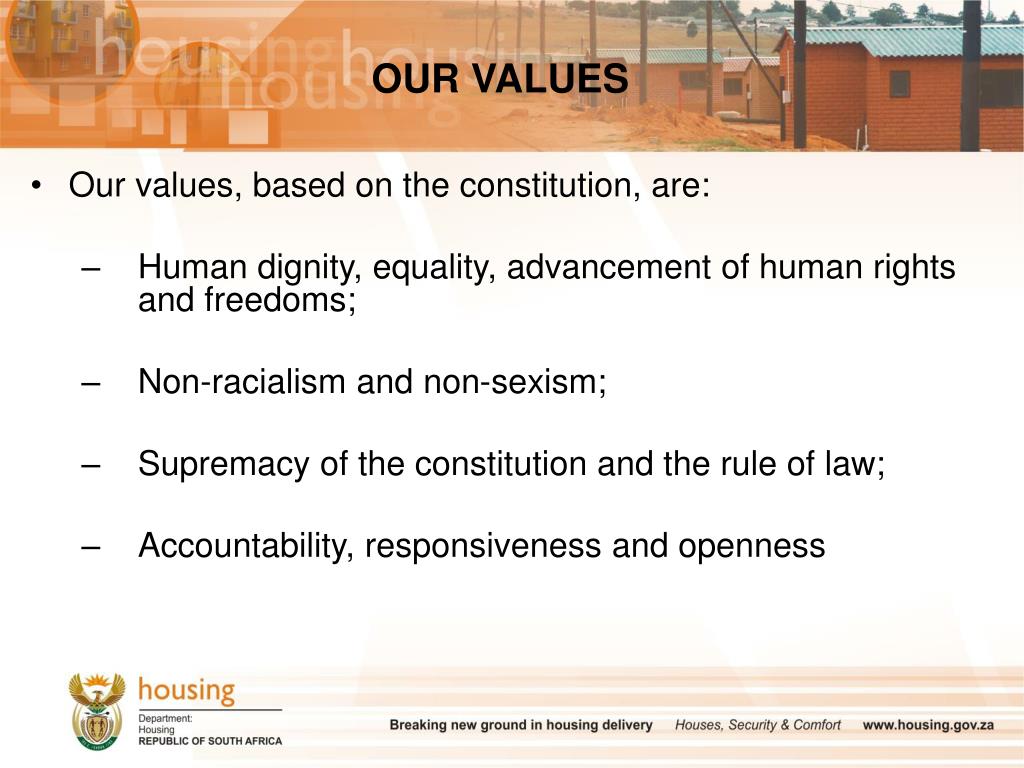 housing housing housing

OUR VALUES

• Our values, based on the constitution, are:

– Human dignity, equality, advancement of human rights and freedoms;

– Non-racialism and non-sexism;

– Supremacy of the constitution and the rule of law;

– Accountability, responsiveness and openness

housing
Department:
Housing
REPUBLIC OF SOUTH AFRICA

Breaking new ground in housing delivery Houses, Security & Comfort www.housing.gov.za